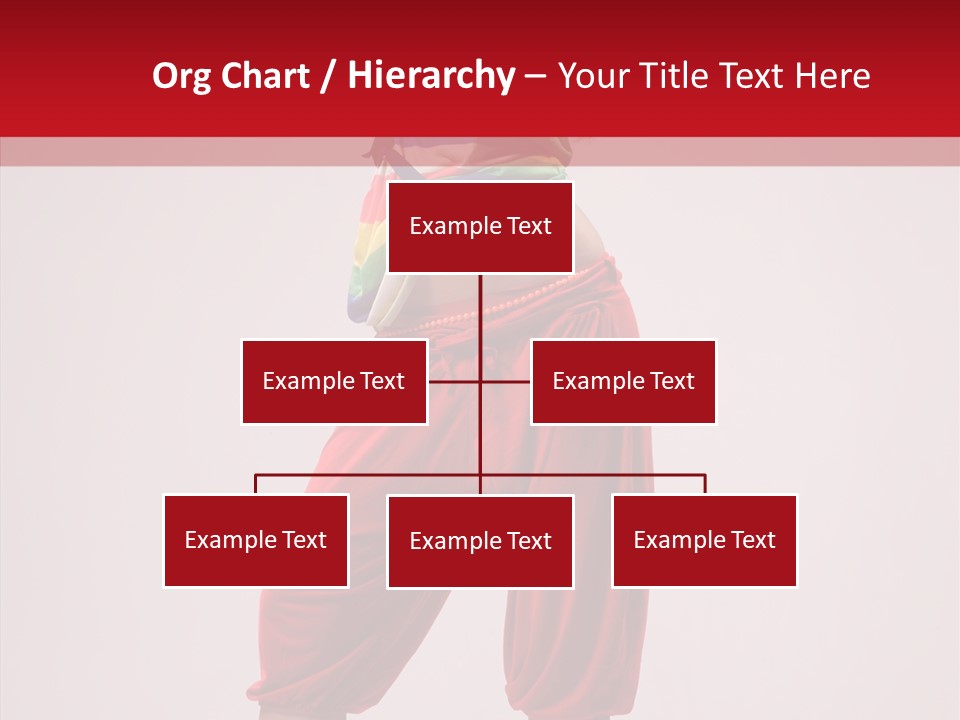 Org Chart / Hierarchy – Your Title Text Here

Example Text

Example Text

Example Text

Example Text

Example Text

Example Text